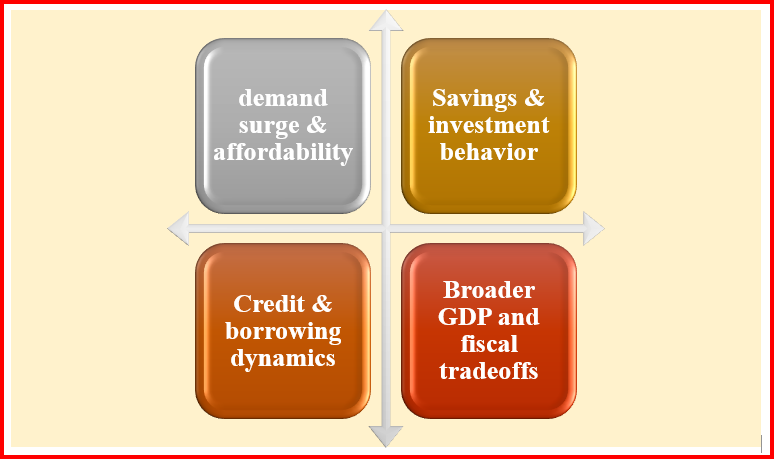 demand surge & affordability

Savings & investment behavior

Credit & borrowing dynamics

Broader GDP and fiscal tradeoffs